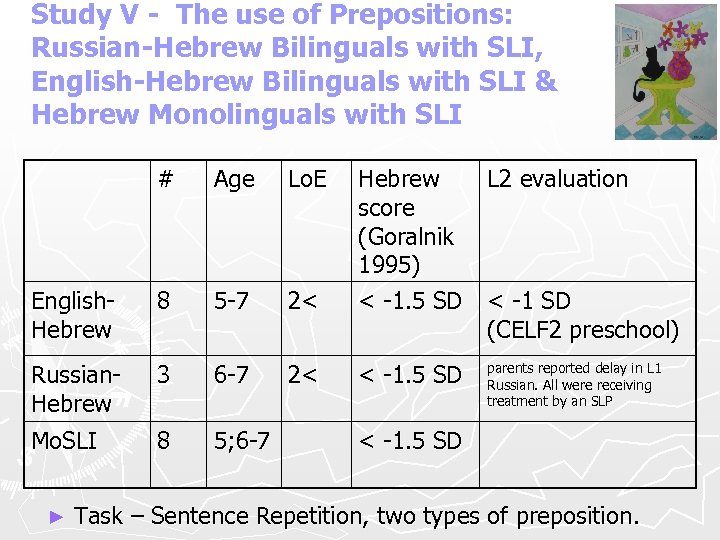 Study V - The use of Prepositions: Russian-Hebrew Bilinguals with SLI, English-Hebrew Bilinguals with SLI & Hebrew Monolinguals with SLI

| | # | Age | LoE | Hebrew score (Goralnik 1995) | L2 evaluation |
|---|---|---|---|---|---|
| English-Hebrew | 8 | 5-7 | 2< | < -1.5 SD | < -1 SD (CELF2 preschool) |
| Russian-Hebrew | 3 | 6-7 | 2< | < -1.5 SD | parents reported delay in L1 Russian. All were receiving treatment by an SLP |
| MoSLI | 8 | 5;6-7 | | < -1.5 SD | |

► Task – Sentence Repetition, two types of preposition.